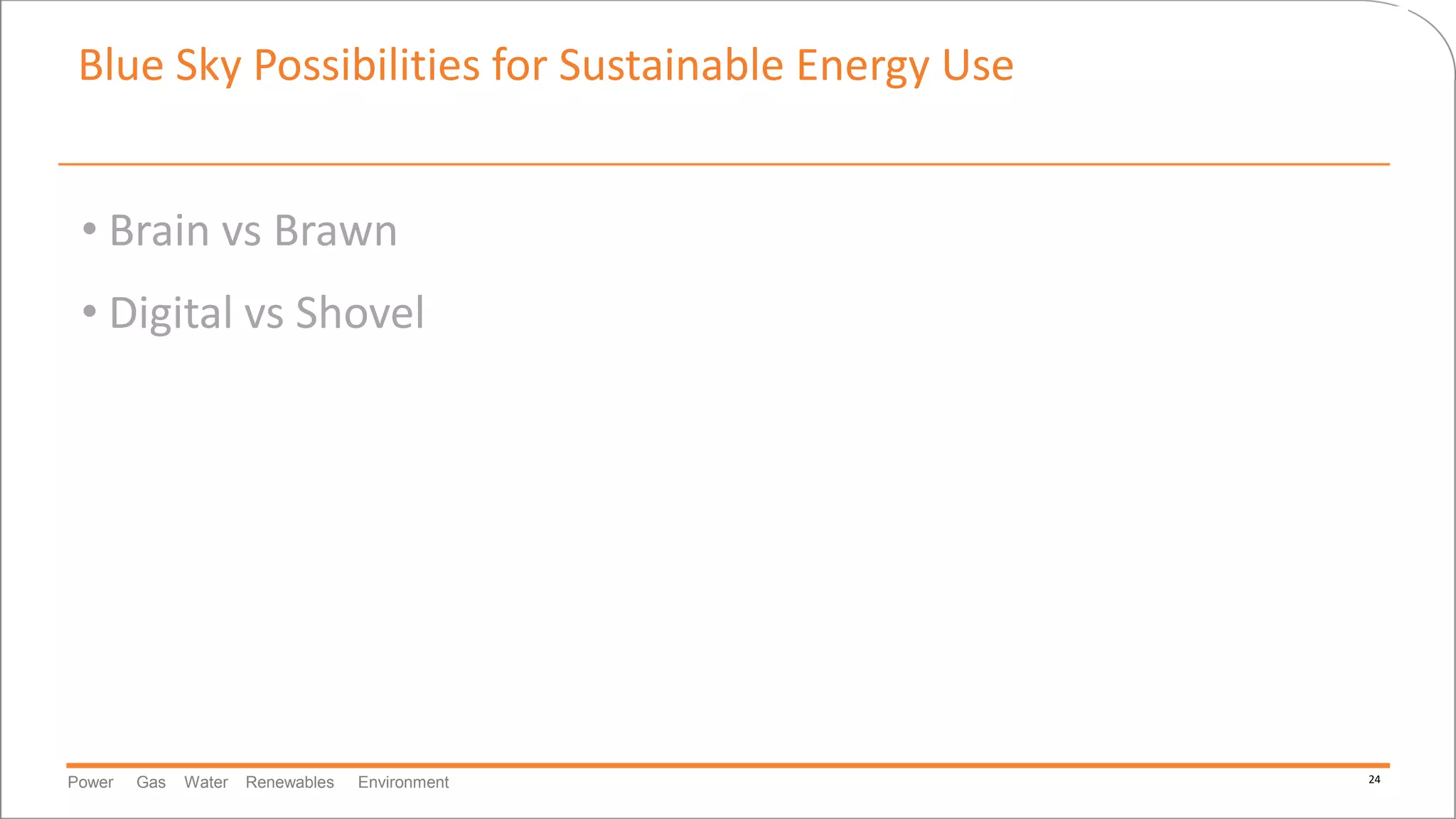 Blue Sky Possibilities for Sustainable Energy Use

• Brain vs Brawn

• Digital vs Shovel

Power Gas Water Renewables Environment

24